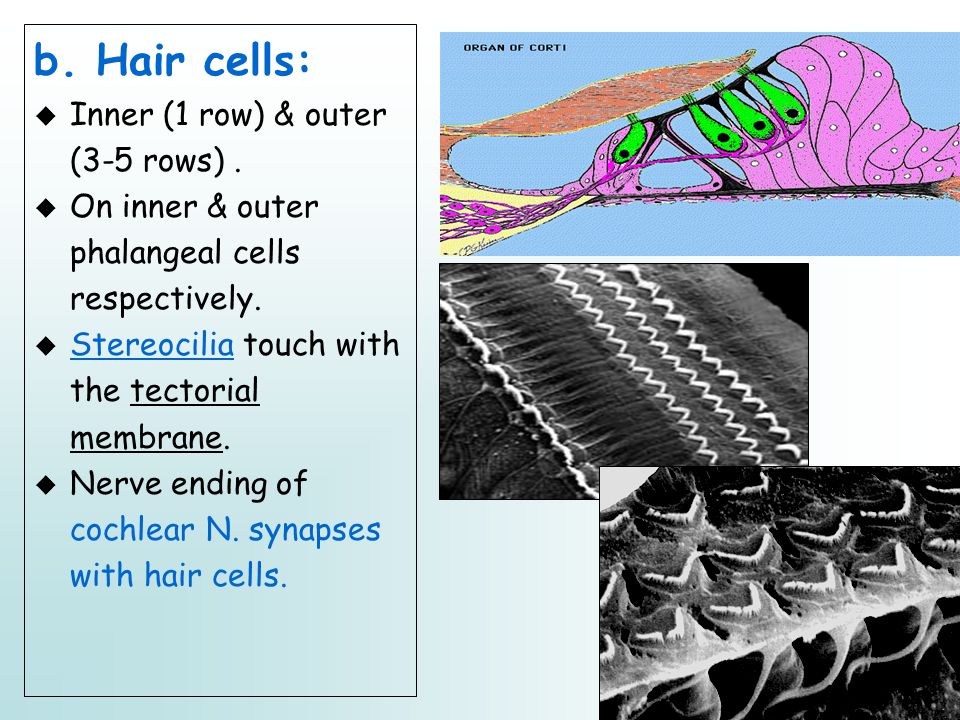 b. Hair cells:

◆ Inner (1 row) & outer (3-5 rows) .

◆ On inner & outer phalangeal cells respectively.

◆ Stereocilia touch with the tectorial membrane.

◆ Nerve ending of cochlear N. synapses with hair cells.

ORGAN OF CORTI